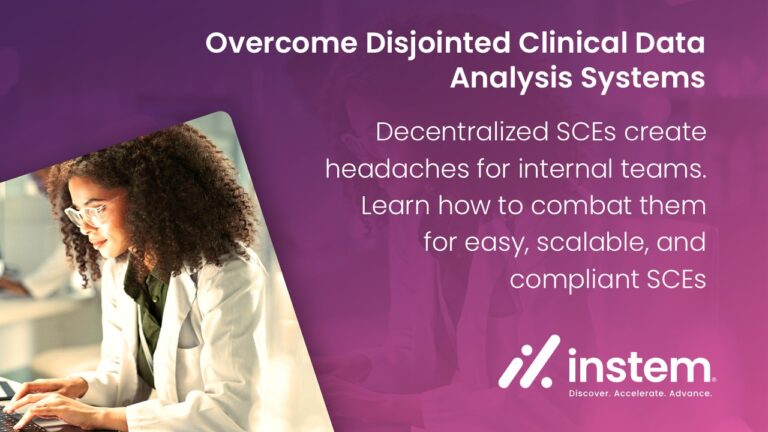 Overcome Disjointed Clinical Data Analysis Systems

Decentralized SCEs create headaches for internal teams. Learn how to combat them for easy, scalable, and compliant SCEs

instem

Discover. Accelerate. Advance.